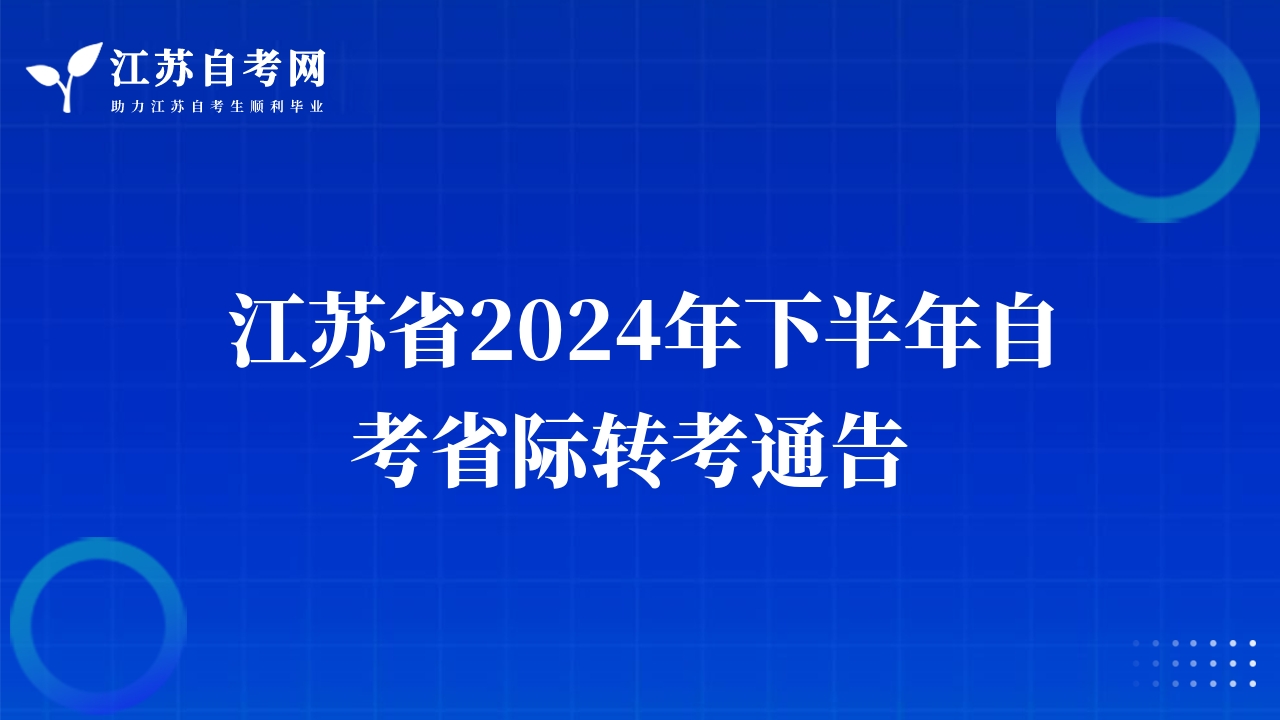 江苏自考网
助力江苏自考生顺利毕业

江苏省2024年下半年自考省际转考通告